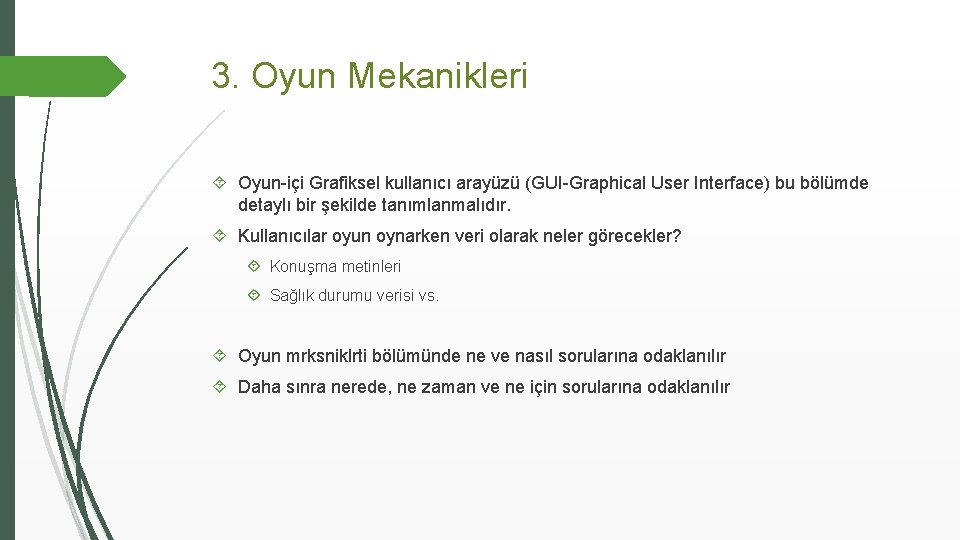 3. Oyun Mekanikleri

Oyun-içi Grafiksel kullanıcı arayüzü (GUI-Graphical User Interface) bu bölümde detaylı bir şekilde tanımlanmalıdır.

Kullanıcılar oyun oynarken veri olarak neler görecekler?

Konuşma metinleri

Sağlık durumu verisi vs.

Oyun mrksniklrti bölümünde ne ve nasıl sorularına odaklanılır

Daha sınra nerede, ne zaman ve ne için sorularına odaklanılır